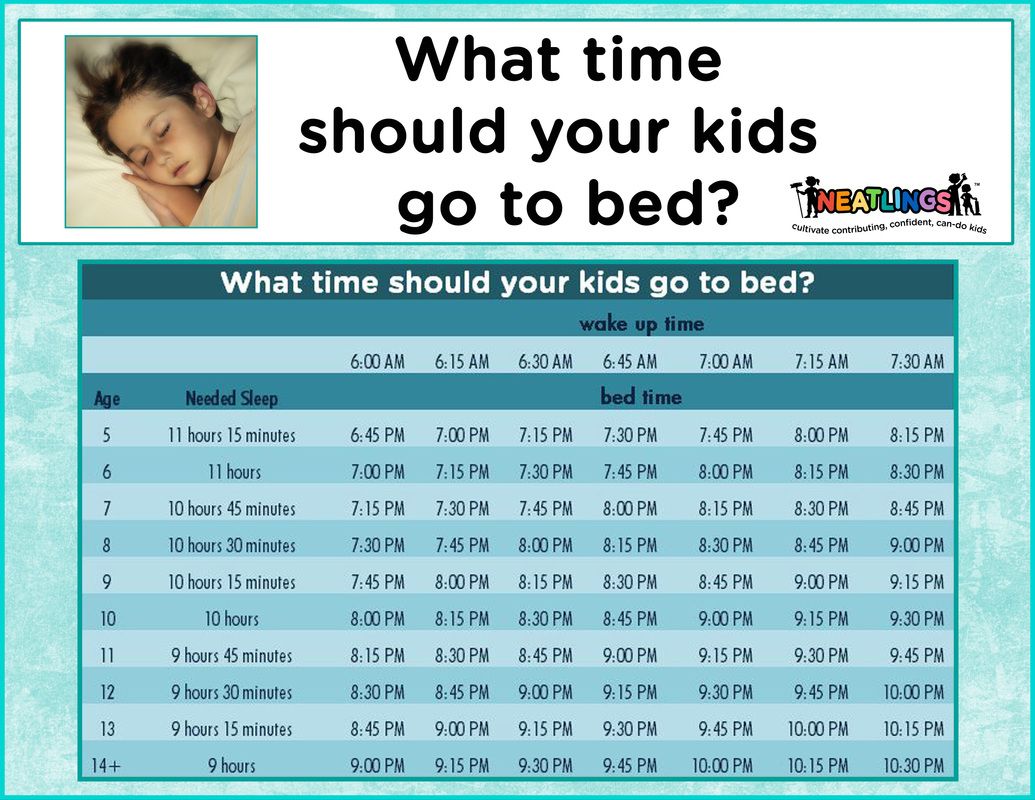 What time should your kids go to bed?

NEATLINGS™
cultivate contributing, confident, can-do kids

What time should your kids go to bed?

| | | wake up time | | | | | | |
|---|---|---|---|---|---|---|---|---|
| | | 6:00 AM | 6:15 AM | 6:30 AM | 6:45 AM | 7:00 AM | 7:15 AM | 7:30 AM |
| Age | Needed Sleep | bed time | | | | | | |
| 5 | 11 hours 15 minutes | 6:45 PM | 7:00 PM | 7:15 PM | 7:30 PM | 7:45 PM | 8:00 PM | 8:15 PM |
| 6 | 11 hours | 7:00 PM | 7:15 PM | 7:30 PM | 7:45 PM | 8:00 PM | 8:15 PM | 8:30 PM |
| 7 | 10 hours 45 minutes | 7:15 PM | 7:30 PM | 7:45 PM | 8:00 PM | 8:15 PM | 8:30 PM | 8:45 PM |
| 8 | 10 hours 30 minutes | 7:30 PM | 7:45 PM | 8:00 PM | 8:15 PM | 8:30 PM | 8:45 PM | 9:00 PM |
| 9 | 10 hours 15 minutes | 7:45 PM | 8:00 PM | 8:15 PM | 8:30 PM | 8:45 PM | 9:00 PM | 9:15 PM |
| 10 | 10 hours | 8:00 PM | 8:15 PM | 8:30 PM | 8:45 PM | 9:00 PM | 9:15 PM | 9:30 PM |
| 11 | 9 hours 45 minutes | 8:15 PM | 8:30 PM | 8:45 PM | 9:00 PM | 9:15 PM | 9:30 PM | 9:45 PM |
| 12 | 9 hours 30 minutes | 8:30 PM | 8:45 PM | 9:00 PM | 9:15 PM | 9:30 PM | 9:45 PM | 10:00 PM |
| 13 | 9 hours 15 minutes | 8:45 PM | 9:00 PM | 9:15 PM | 9:30 PM | 9:45 PM | 10:00 PM | 10:15 PM |
| 14+ | 9 hours | 9:00 PM | 9:15 PM | 9:30 PM | 9:45 PM | 10:00 PM | 10:15 PM | 10:30 PM |